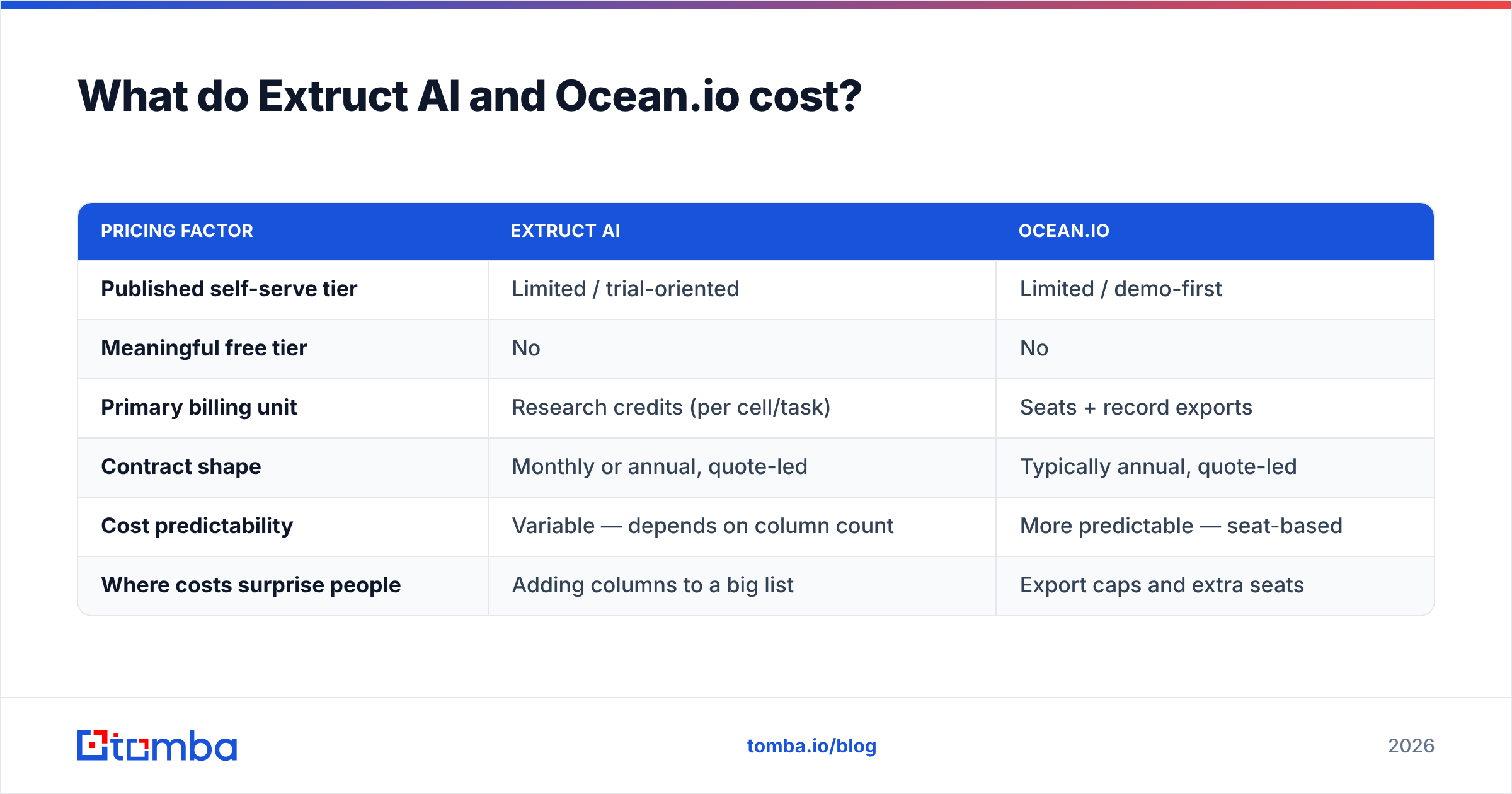 What do Extruct AI and Ocean.io cost?

| PRICING FACTOR | EXTRUCT AI | OCEAN.IO |
|---|---|---|
| Published self-serve tier | Limited / trial-oriented | Limited / demo-first |
| Meaningful free tier | No | No |
| Primary billing unit | Research credits (per cell/task) | Seats + record exports |
| Contract shape | Monthly or annual, quote-led | Typically annual, quote-led |
| Cost predictability | Variable — depends on column count | More predictable — seat-based |
| Where costs surprise people | Adding columns to a big list | Export caps and extra seats |

tomba

tomba.io/blog

2026